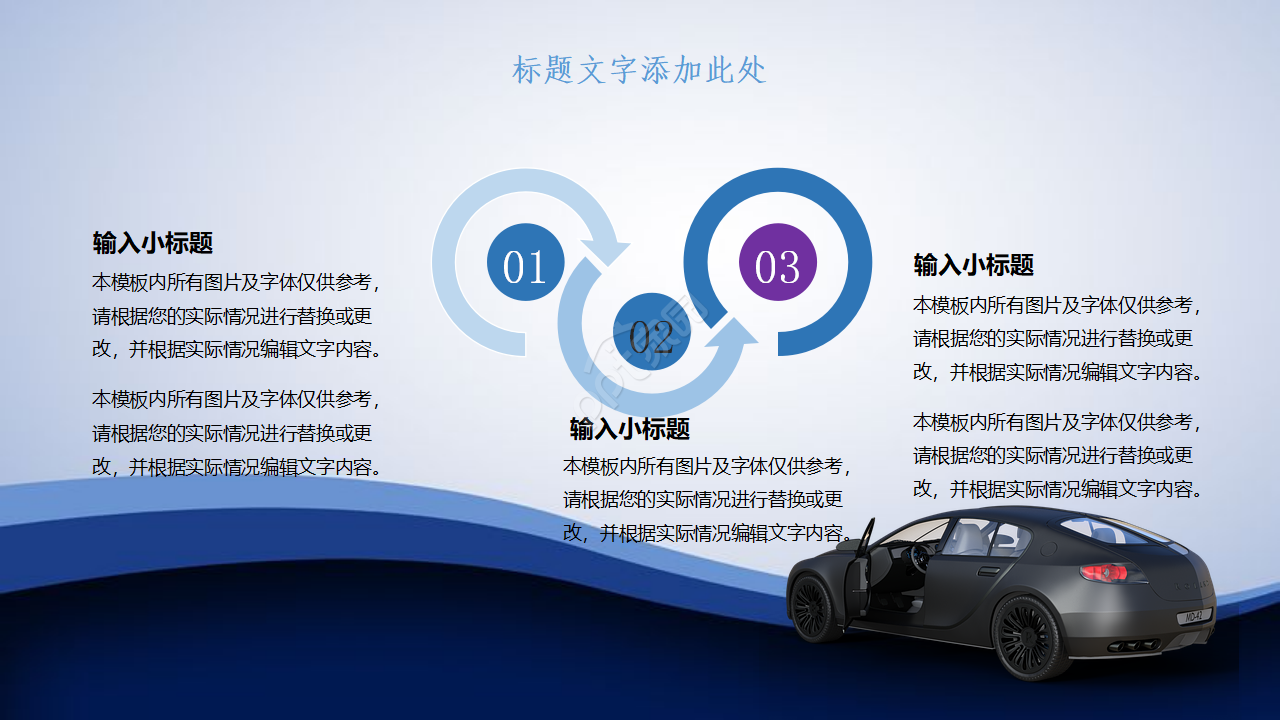 标题文字添加此处

输入小标题

本模板内所有图片及字体仅供参考，请根据您的实际情况进行替换或更改，并根据实际情况编辑文字内容。

本模板内所有图片及字体仅供参考，请根据您的实际情况进行替换或更改，并根据实际情况编辑文字内容。

01

02

03

输入小标题

本模板内所有图片及字体仅供参考，请根据您的实际情况进行替换或更改，并根据实际情况编辑文字内容。

输入小标题

本模板内所有图片及字体仅供参考，请根据您的实际情况进行替换或更改，并根据实际情况编辑文字内容。

本模板内所有图片及字体仅供参考，请根据您的实际情况进行替换或更改，并根据实际情况编辑文字内容。